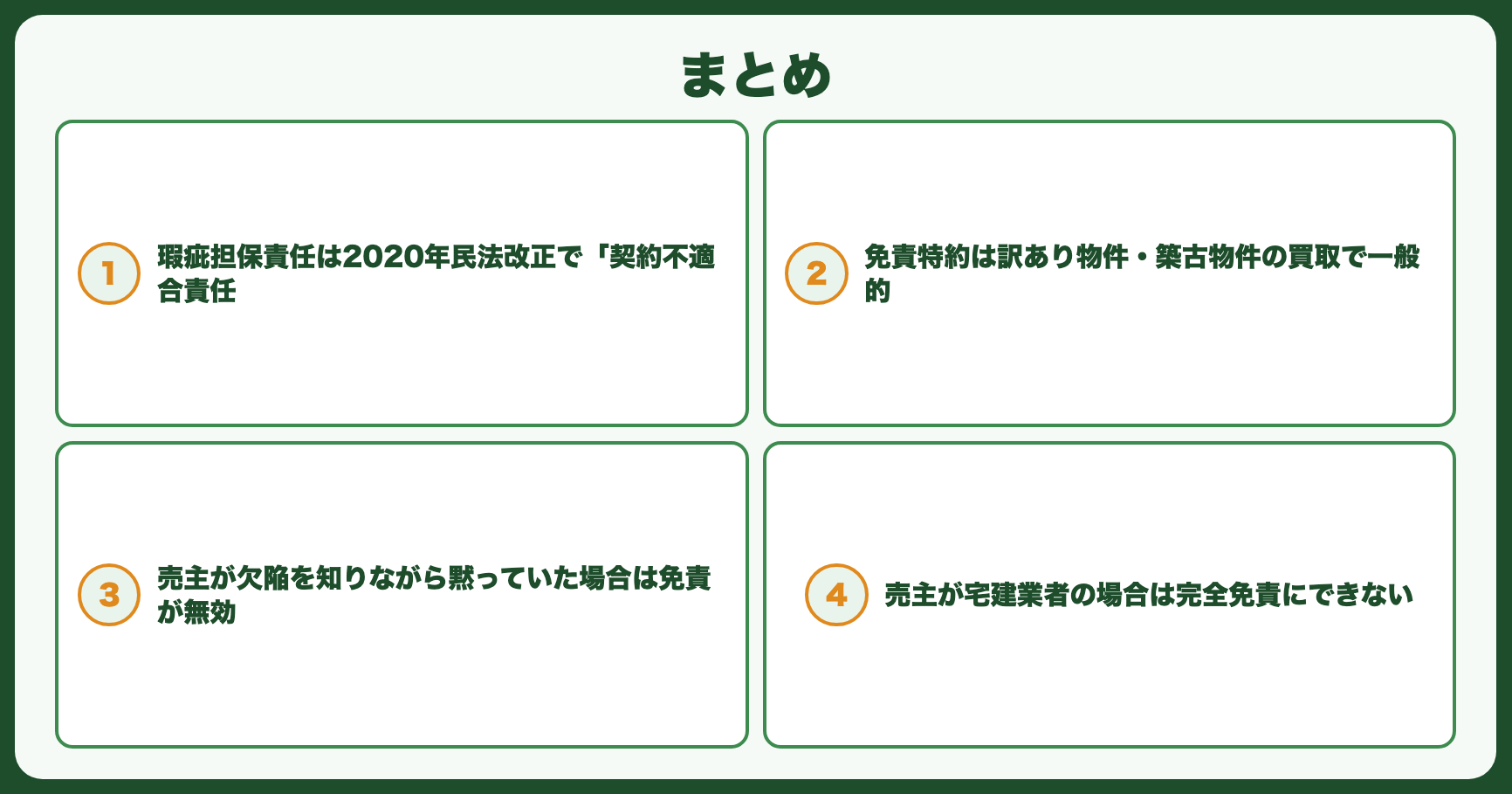 まとめ

1 瑕疵担保責任は2020年民法改正で「契約不適合責任

2 免責特約は訳あり物件・築古物件の買取で一般的

3 売主が欠陥を知りながら黙っていた場合は免責が無効

4 売主が宅建業者の場合は完全免責にできない